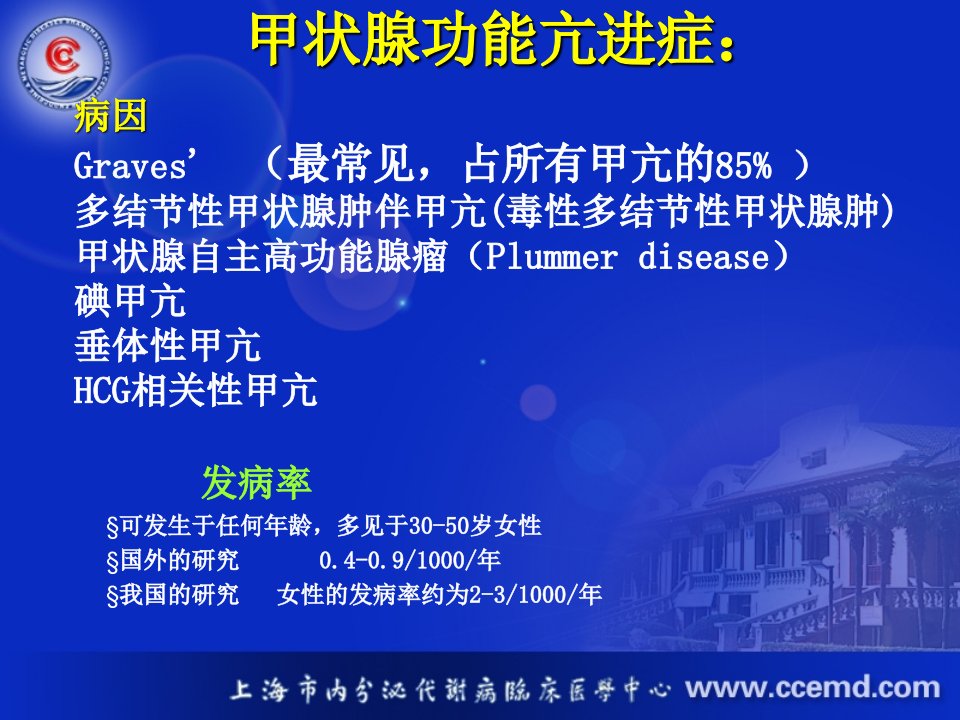 甲状腺功能亢进症：

病因

Graves' （最常见，占所有甲亢的85% ）
多结节性甲状腺肿伴甲亢(毒性多结节性甲状腺肿)
甲状腺自主高功能腺瘤（Plummer disease）
碘甲亢
垂体性甲亢
HCG相关性甲亢

发病率

§可发生于任何年龄，多见于30-50岁女性
§国外的研究 0.4-0.9/1000/年
§我国的研究 女性的发病率约为2-3/1000/年

上海市内分泌代谢病临床医学中心 www.ccemd.com